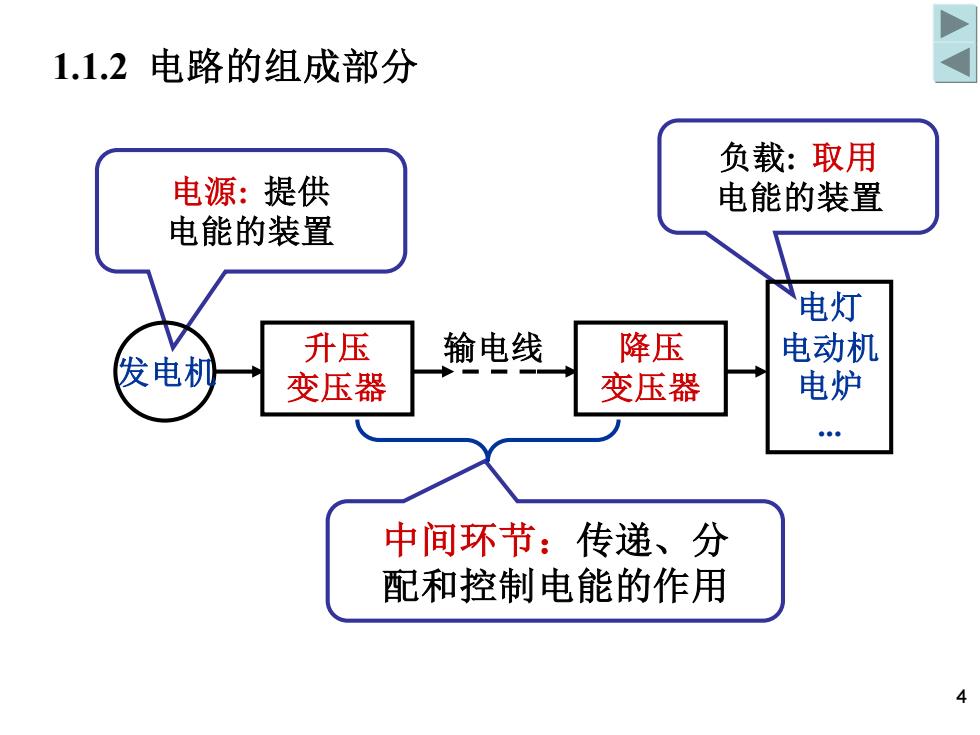 1.1.2 电路的组成部分

电源: 提供电能的装置

负载: 取用电能的装置

发电机

升压变压器

输电线

降压变压器

电灯
电动机
电炉
...

中间环节：传递、分配和控制电能的作用

4